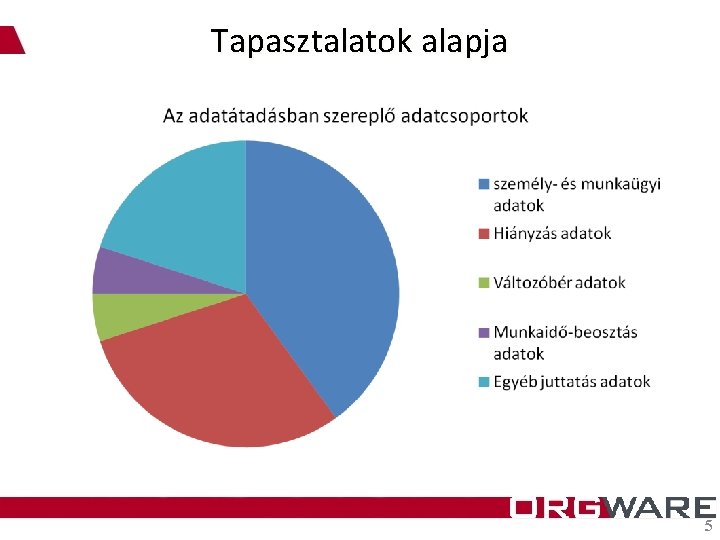 Tapasztalatok alapja

Az adatátadásban szereplő adatcsoportok

személy- és munkaügyi adatok
Hiányzás adatok
Változóbér adatok
Munkaidő-beosztás adatok
Egyéb juttatás adatok

ORGWARE

5